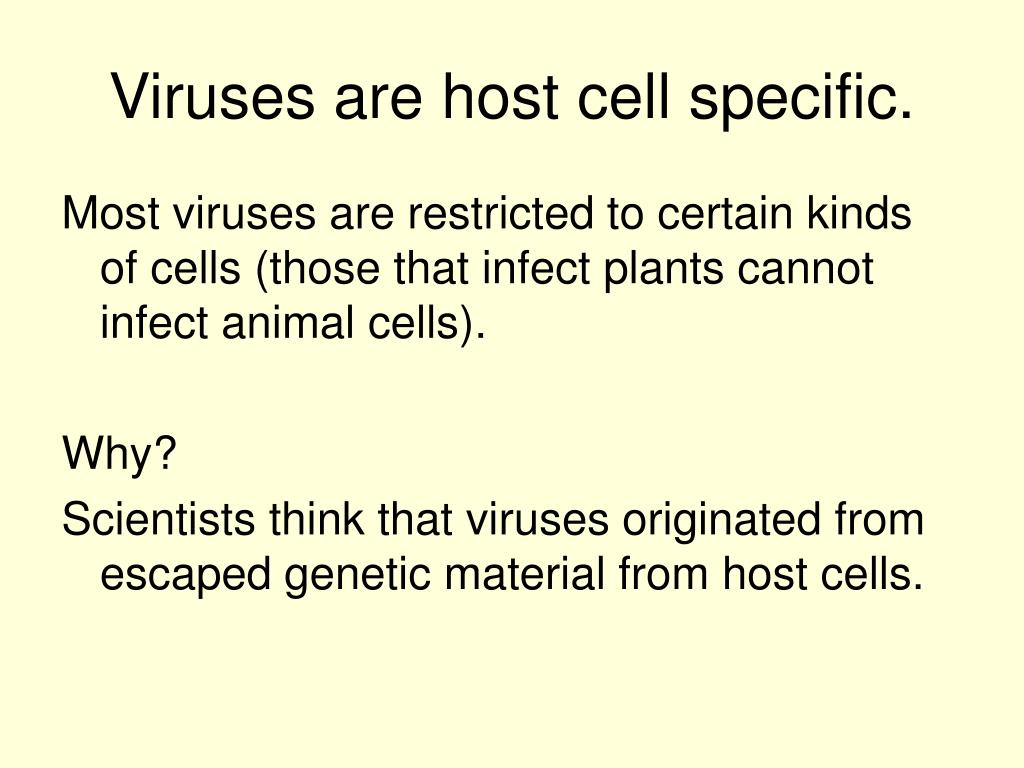 Viruses are host cell specific.

Most viruses are restricted to certain kinds of cells (those that infect plants cannot infect animal cells).

Why?

Scientists think that viruses originated from escaped genetic material from host cells.